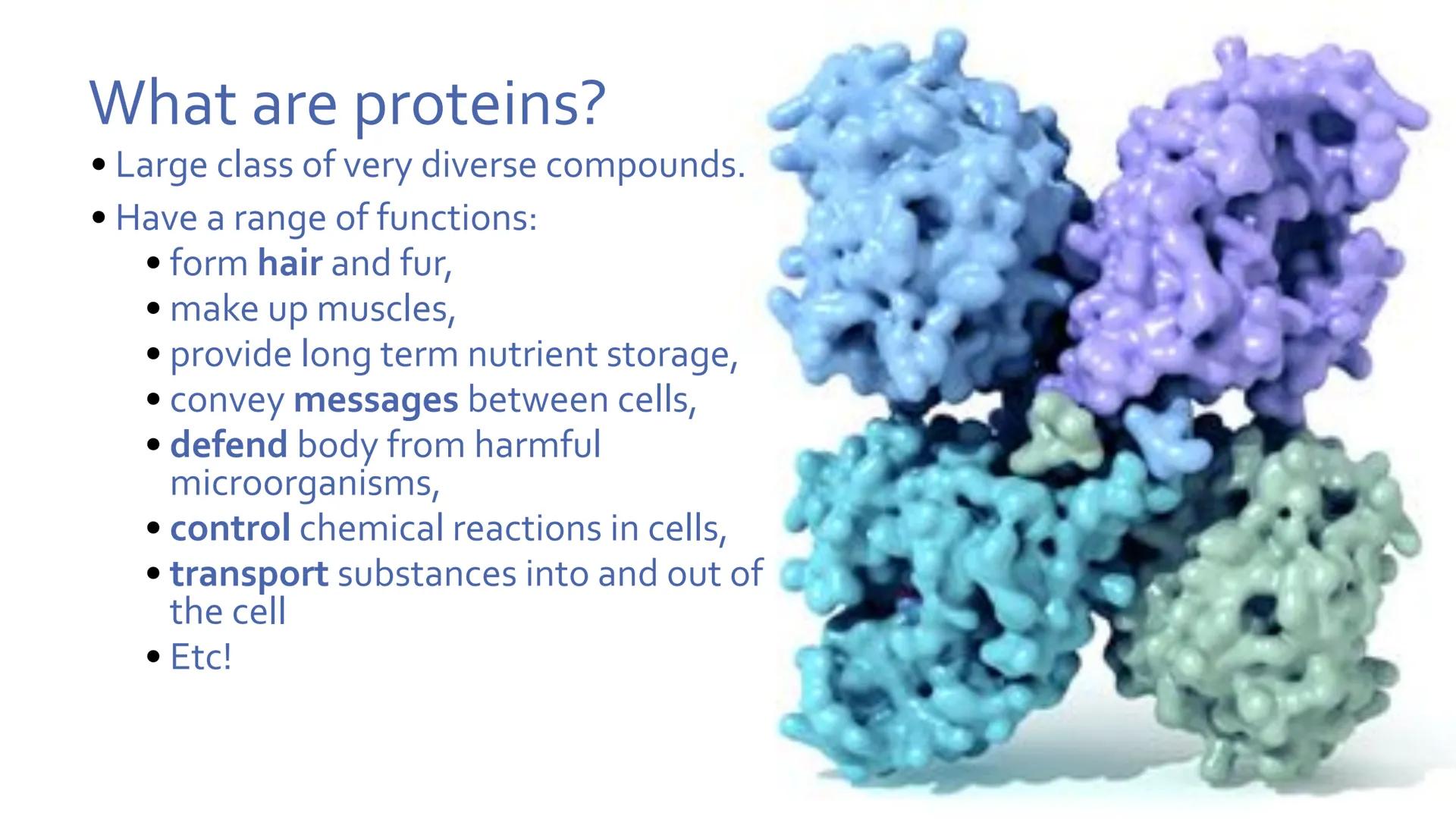 What are proteins?

• Large class of very diverse compounds.

• Have a range of functions:
  • form hair and fur,
  • make up muscles,
  • provide long term nutrient storage,
  • convey messages between cells,
  • defend body from harmful microorganisms,
  • control chemical reactions in cells,
  • transport substances into and out of the cell
  • Etc!